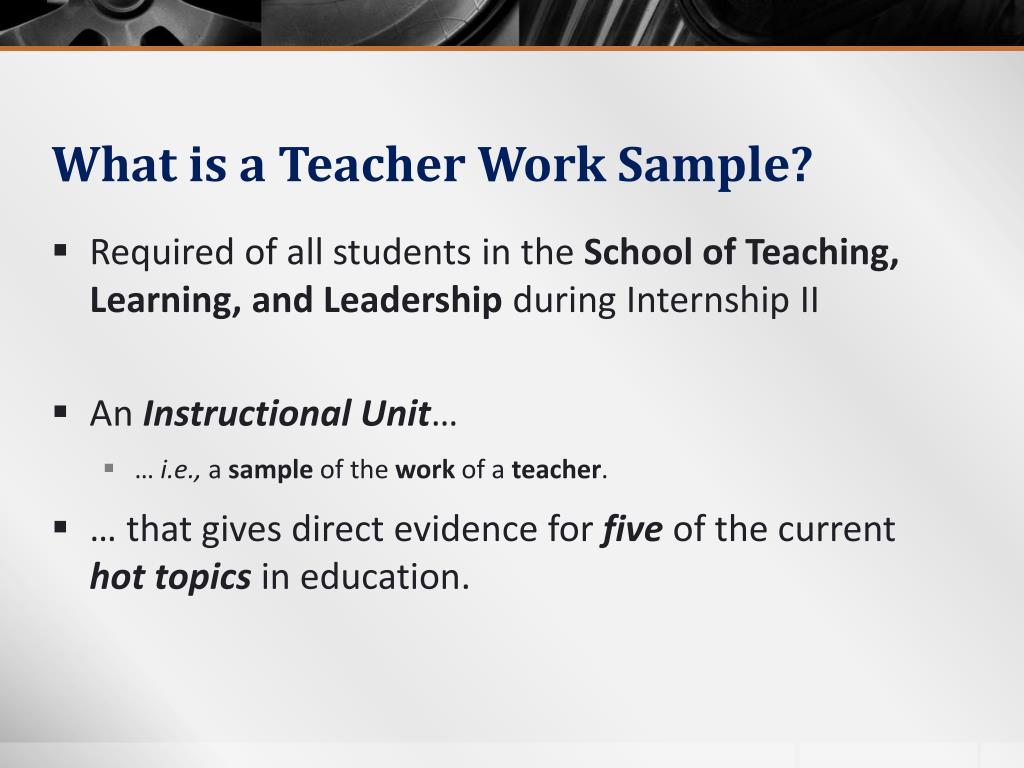 What is a Teacher Work Sample?

▪ Required of all students in the School of Teaching, Learning, and Leadership during Internship II

▪ An Instructional Unit…

▪ … i.e., a sample of the work of a teacher.

▪ … that gives direct evidence for five of the current hot topics in education.